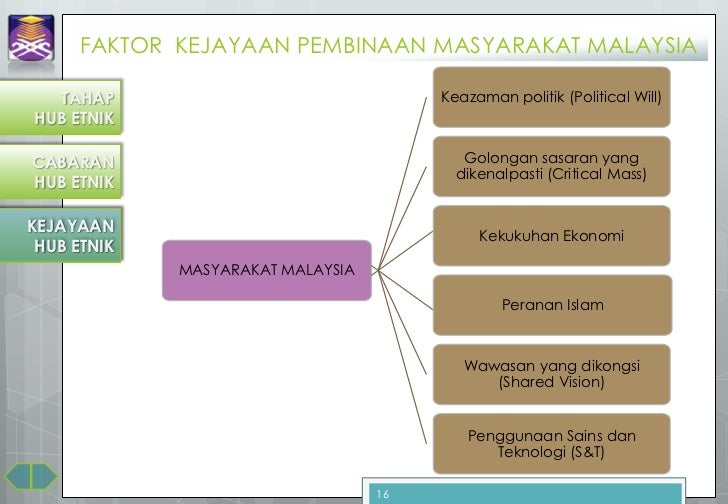 FAKTOR KEJAYAAN PEMBINAAN MASYARAKAT MALAYSIA

TAHAP HUB ETNIK

CABARAN HUB ETNIK

KEJAYAAN HUB ETNIK

MASYARAKAT MALAYSIA

Keazaman politik (Political Will)

Golongan sasaran yang dikenalpasti (Critical Mass)

Kekukuhan Ekonomi

Peranan Islam

Wawasan yang dikongsi (Shared Vision)

Penggunaan Sains dan Teknologi (S&T)

16